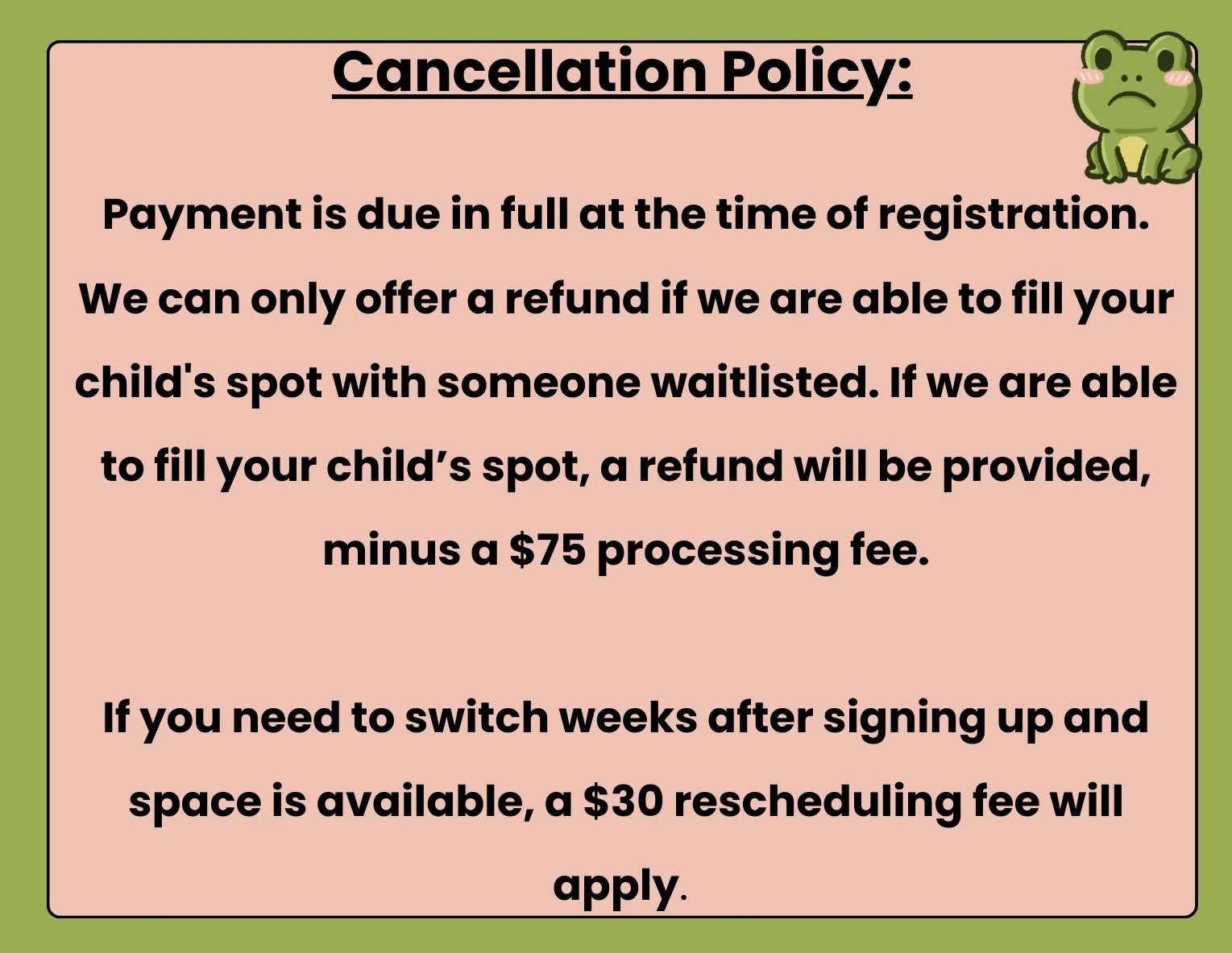 Cancellation Policy:

Payment is due in full at the time of registration. We can only offer a refund if we are able to fill your child's spot with someone waitlisted. If we are able to fill your child’s spot, a refund will be provided, minus a \$75 processing fee.

If you need to switch weeks after signing up and space is available, a \$30 rescheduling fee will apply.